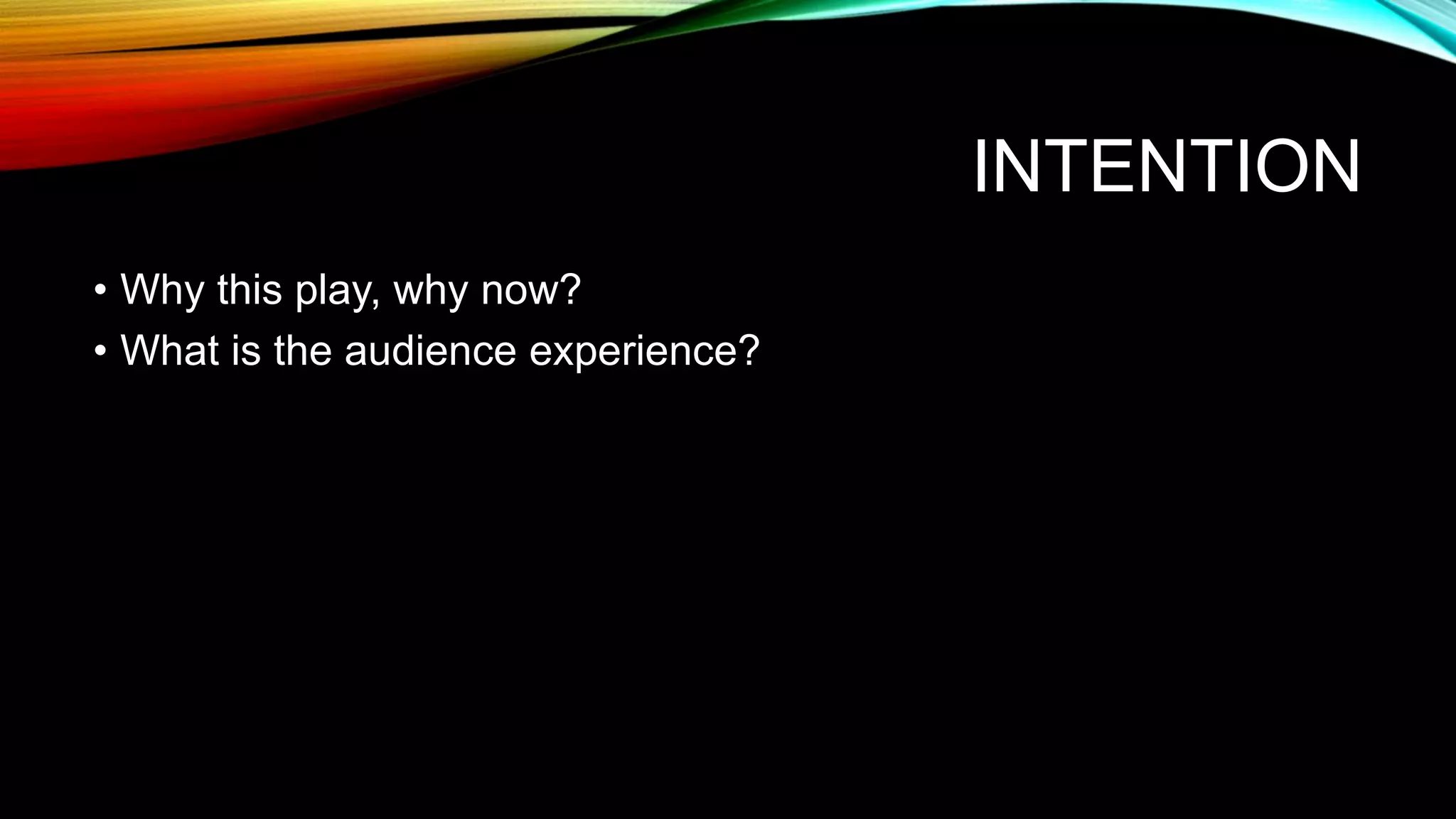 INTENTION

• Why this play, why now?
• What is the audience experience?